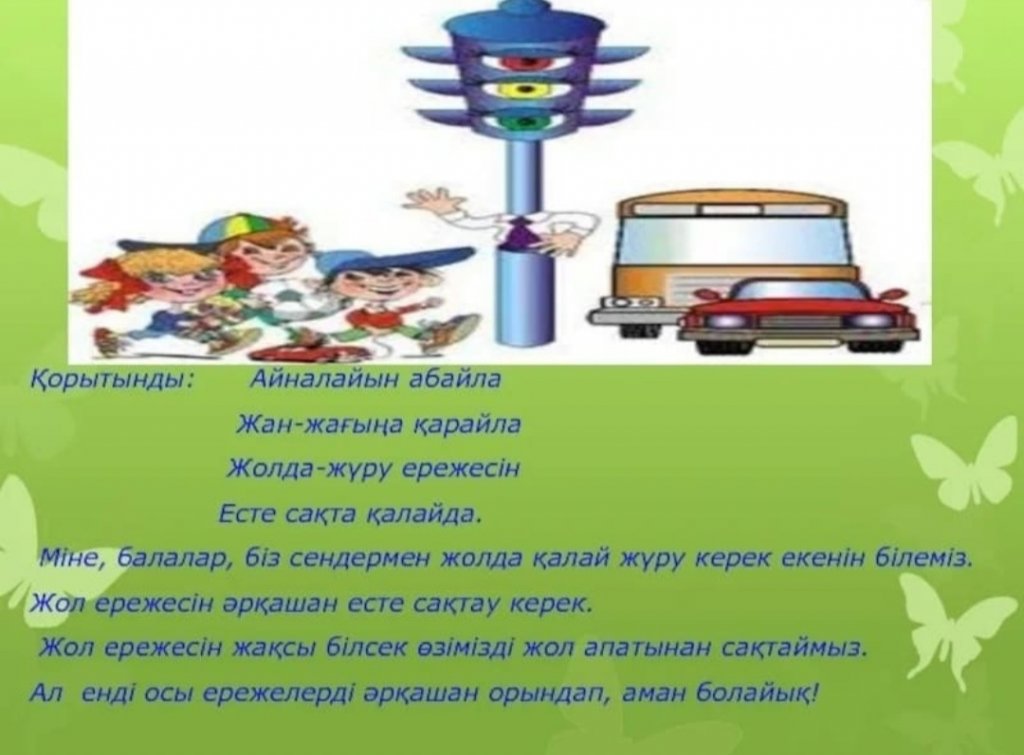 Қорытынды: Айналайын абайла
Жан-жағыңа қарайла
Жолда-жүру ережесін
Есте сақта қалайда.

Міне, балалар, біз сендермен жолда қалай жүру керек екенін білеміз.
Жол ережесін әрқашан есте сақтау керек.
Жол ережесін жақсы білсек өзімізді жол апатынан сақтаймыз.
Ал енді осы ережелерді әрқашан орындап, аман болайық!